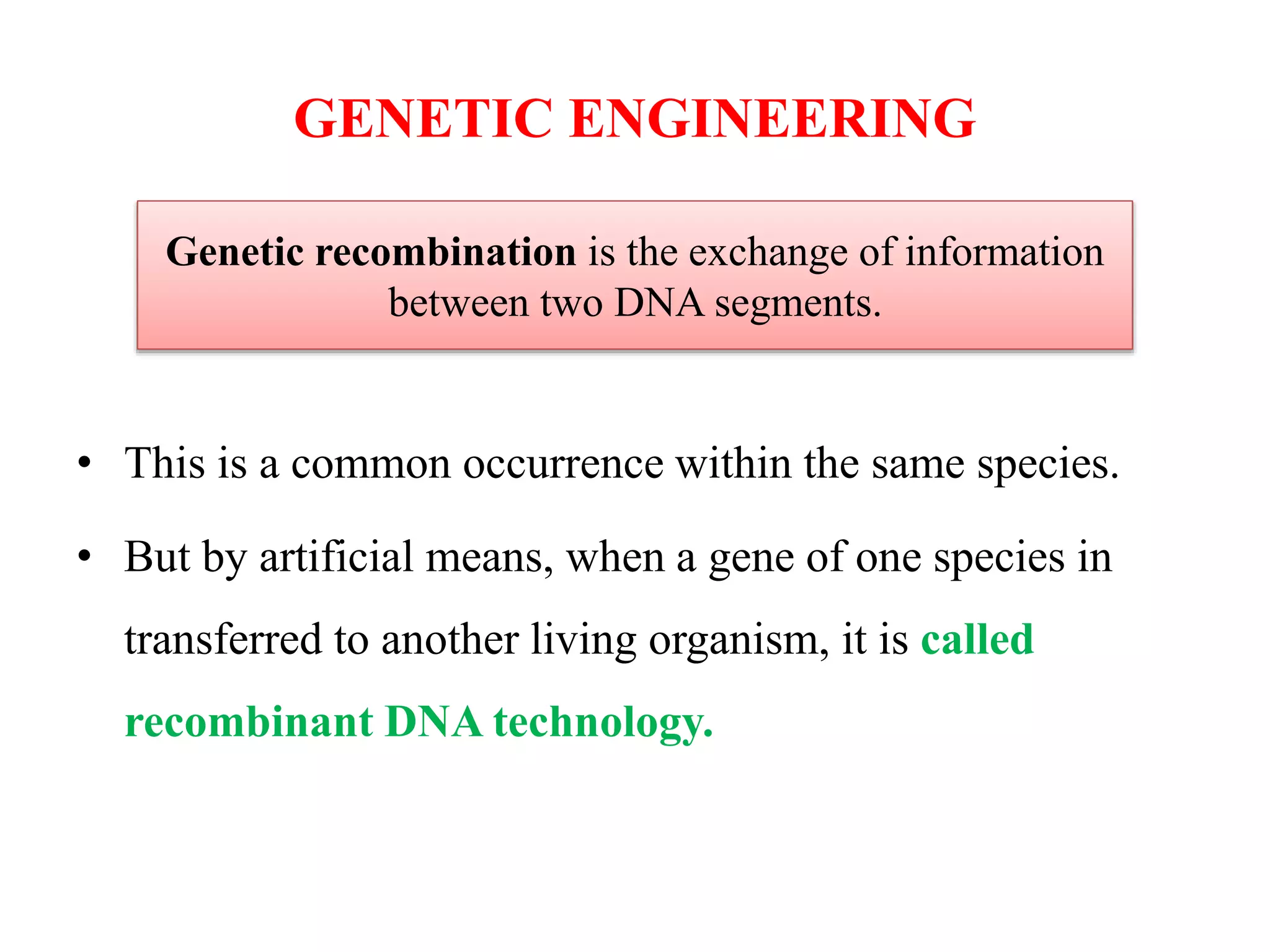 GENETIC ENGINEERING

Genetic recombination is the exchange of information between two DNA segments.

• This is a common occurrence within the same species.

• But by artificial means, when a gene of one species in transferred to another living organism, it is called recombinant DNA technology.